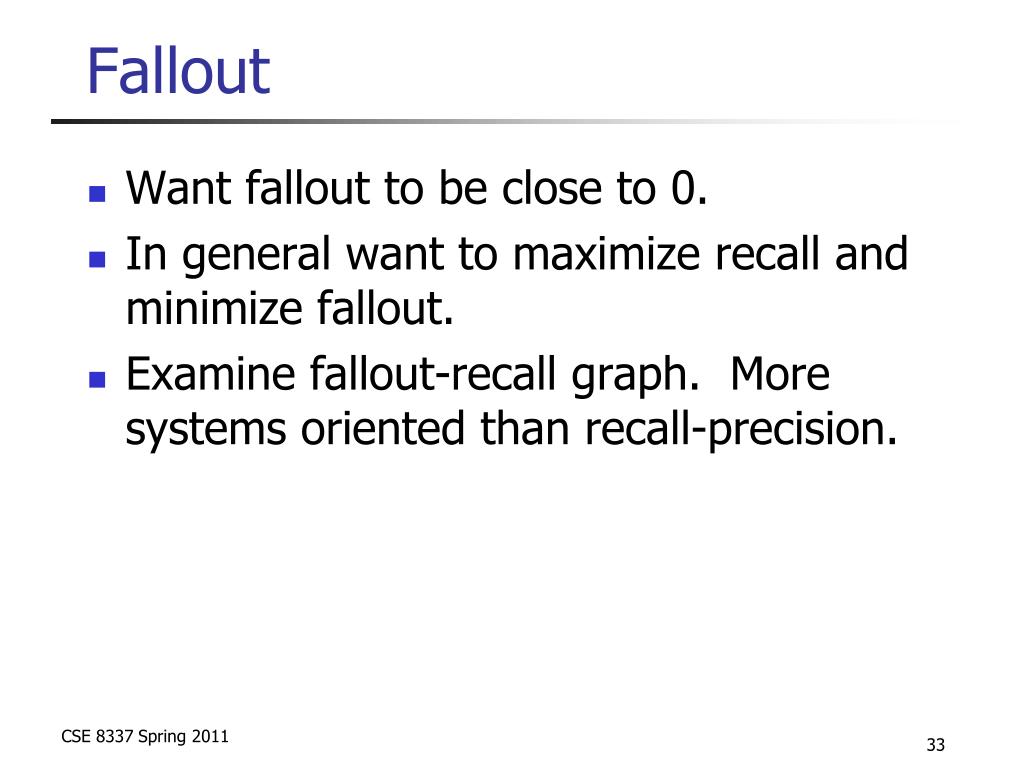 Fallout

- Want fallout to be close to 0.
- In general want to maximize recall and minimize fallout.
- Examine fallout-recall graph. More systems oriented than recall-precision.

CSE 8337 Spring 2011

33